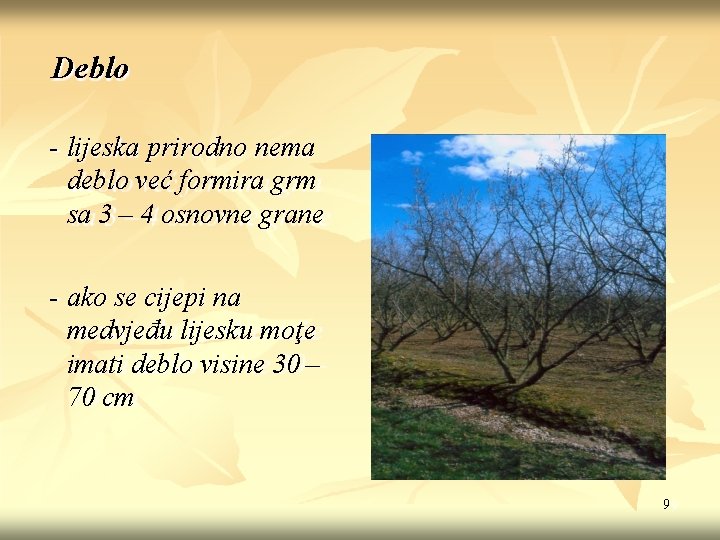 Deblo

- lijeska prirodno nema deblo već formira grm sa 3 – 4 osnovne grane

- ako se cijepi na medvjeđu lijesku moţe imati deblo visine 30 – 70 cm

9